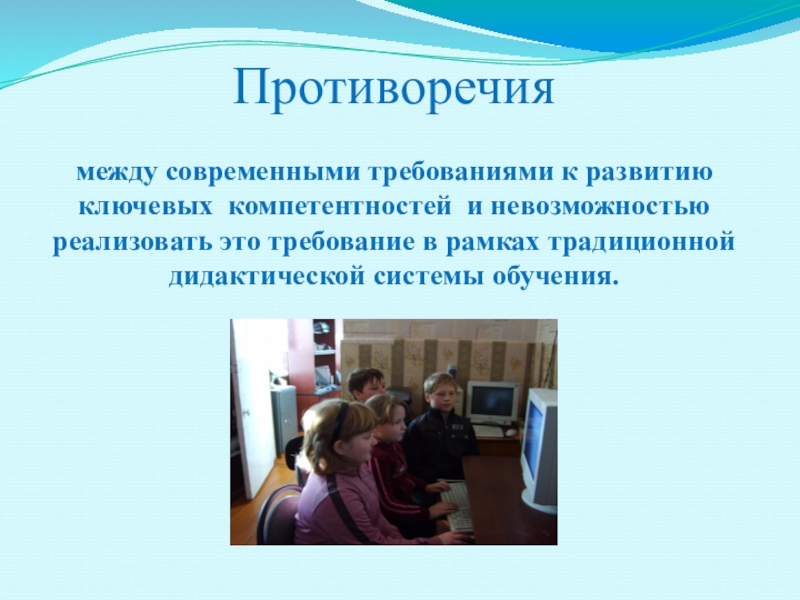 Противоречия

между современными требованиями к развитию ключевых компетентностей и невозможностью реализовать это требование в рамках традиционной дидактической системы обучения.